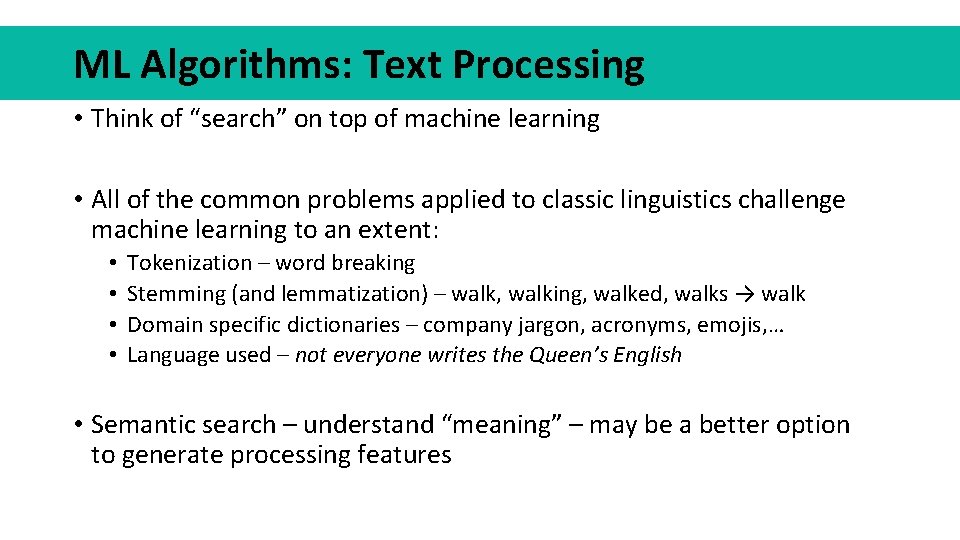 ML Algorithms: Text Processing

• Think of “search” on top of machine learning

• All of the common problems applied to classic linguistics challenge machine learning to an extent:
• Tokenization – word breaking
• Stemming (and lemmatization) – walk, walking, walked, walks → walk
• Domain specific dictionaries – company jargon, acronyms, emojis,…
• Language used – not everyone writes the Queen’s English

• Semantic search – understand “meaning” – may be a better option to generate processing features